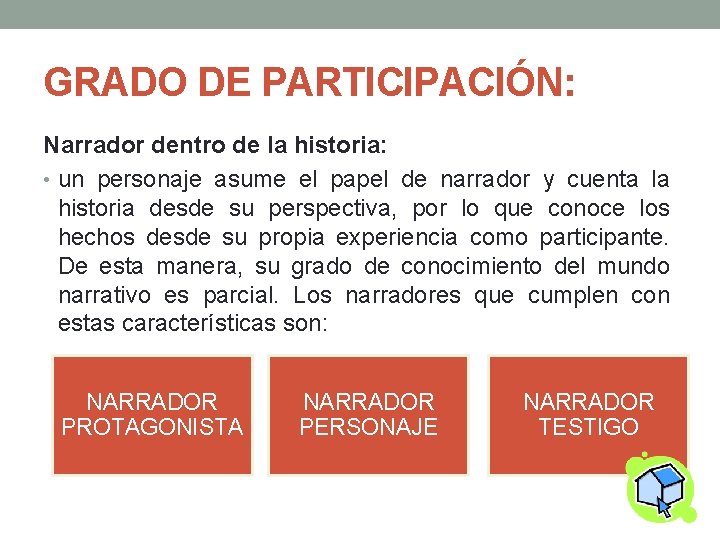 GRADO DE PARTICIPACIÓN:

Narrador dentro de la historia:

• un personaje asume el papel de narrador y cuenta la historia desde su perspectiva, por lo que conoce los hechos desde su propia experiencia como participante. De esta manera, su grado de conocimiento del mundo narrativo es parcial. Los narradores que cumplen con estas características son:

NARRADOR PROTAGONISTA

NARRADOR PERSONAJE

NARRADOR TESTIGO